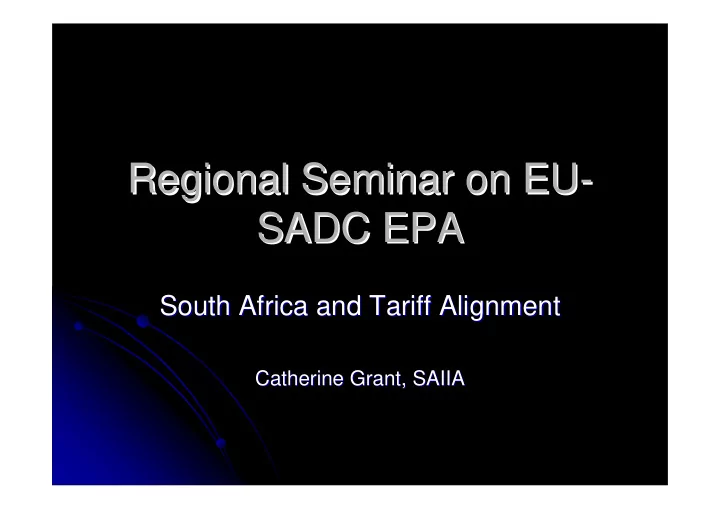 Regional Seminar on EU-SADC EPA

South Africa and Tariff Alignment

Catherine Grant, SAIIA